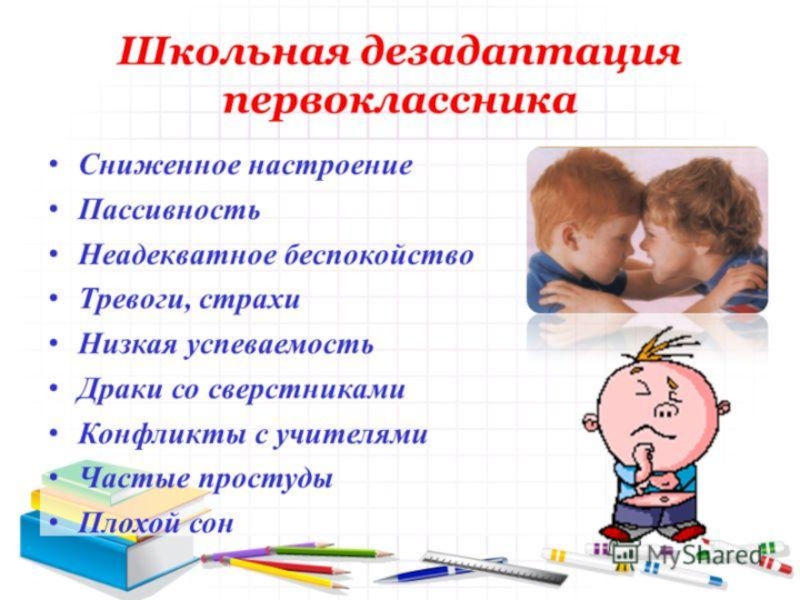 Школьная дезадаптация первоклассника

• Сниженное настроение
• Пассивность
• Неадекватное беспокойство
• Тревоги, страхи
• Низкая успеваемость
• Драки со сверстниками
• Конфликты с учителями
• Частые простуды
• Плохой сон

MyShared